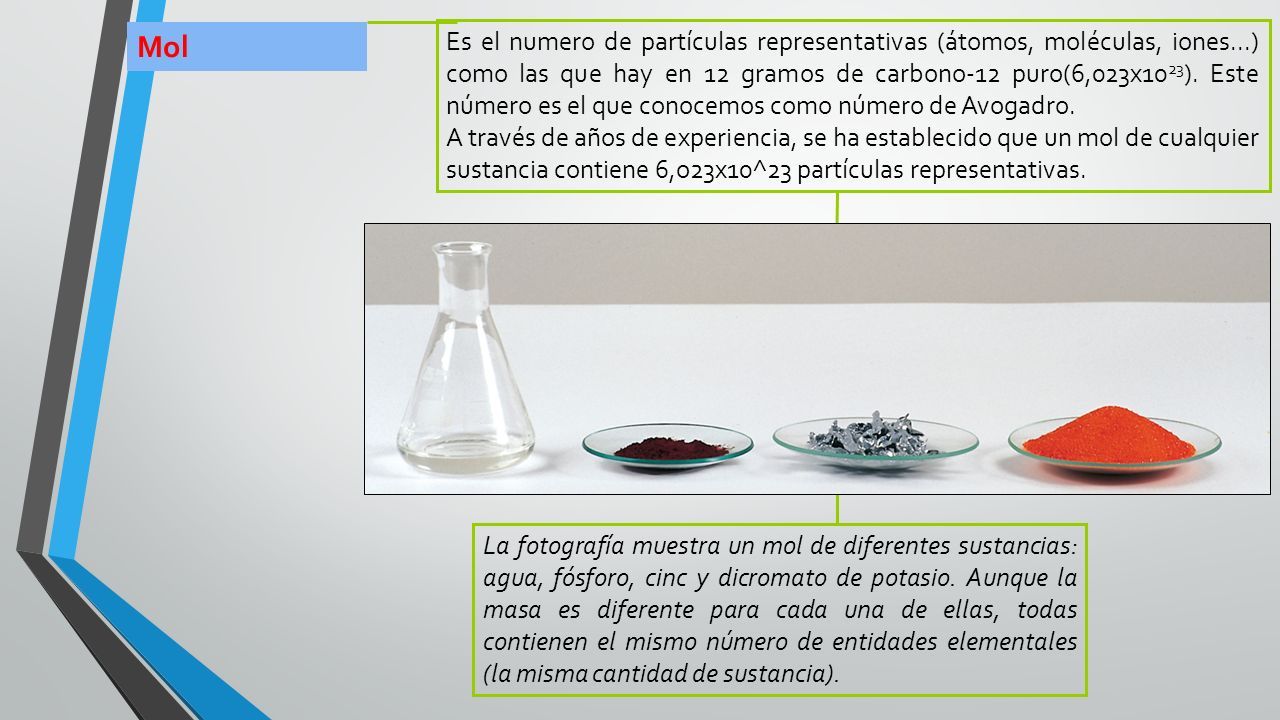 Mol

Es el numero de partículas representativas (átomos, moléculas, iones…) como las que hay en 12 gramos de carbono-12 puro($6,023x10^{23}$). Este número es el que conocemos como número de Avogadro.
A través de años de experiencia, se ha establecido que un mol de cualquier sustancia contiene 6,023x10^23 partículas representativas.

La fotografía muestra un mol de diferentes sustancias: agua, fósforo, cinc y dicromato de potasio. Aunque la masa es diferente para cada una de ellas, todas contienen el mismo número de entidades elementales (la misma cantidad de sustancia).